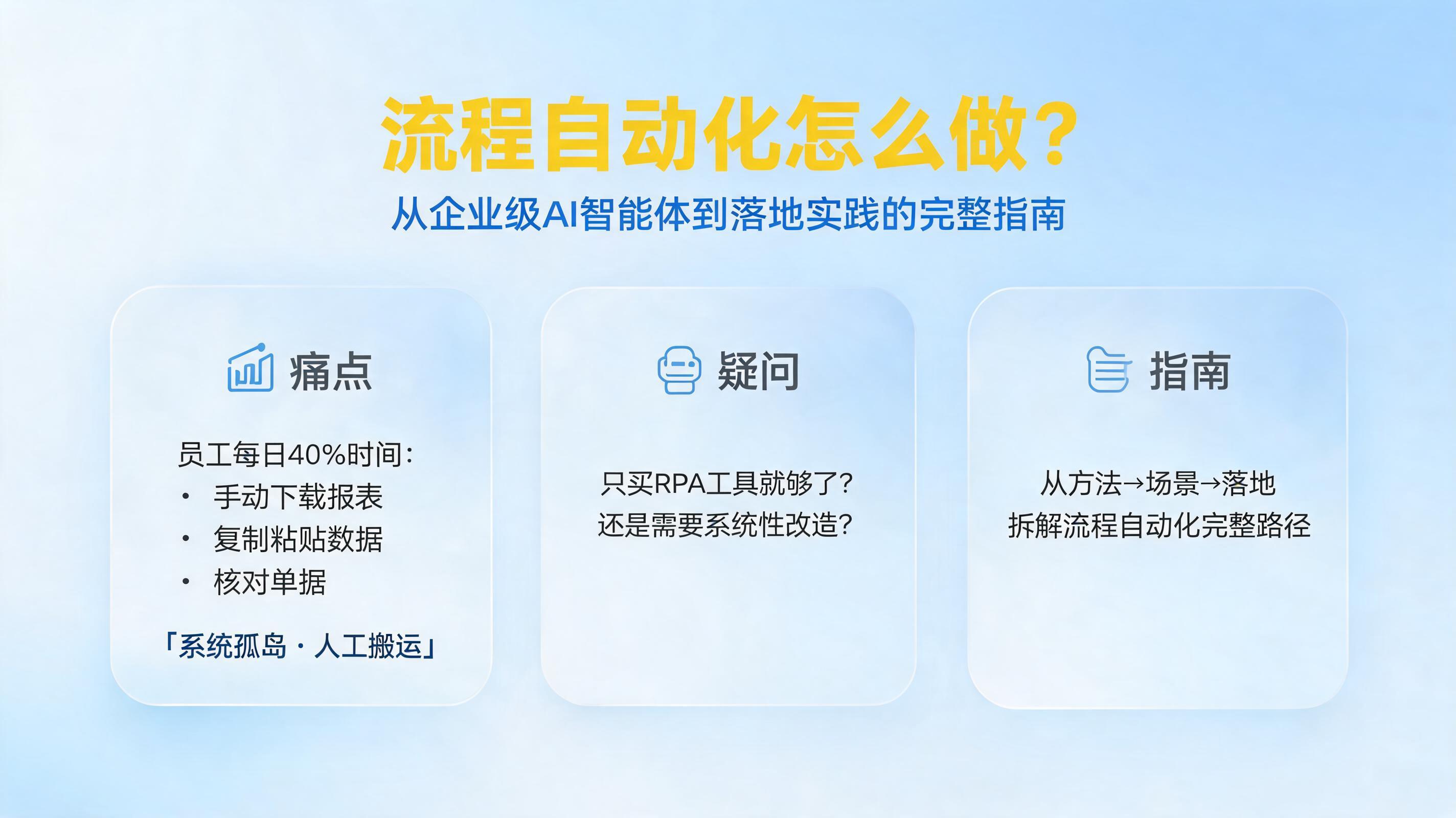 流程自动化怎么做?

从企业级AI智能体到落地实践的完整指南

痛点

员工每日40%时间:
• 手动下载报表
• 复制粘贴数据
• 核对单据

「系统孤岛 · 人工搬运」

疑问

只买RPA工具就够了?
还是需要系统性改造?

指南

从方法→场景→落地
拆解流程自动化完整路径